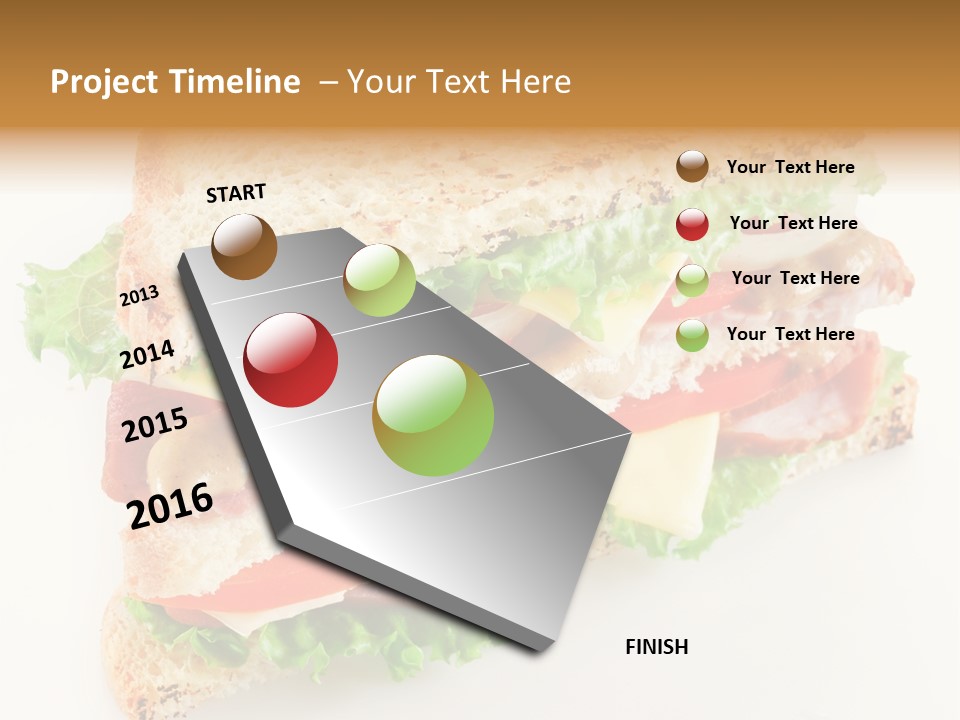 Project Timeline – Your Text Here

START

2013

2014

2015

2016

FINISH

Your Text Here

Your Text Here

Your Text Here

Your Text Here